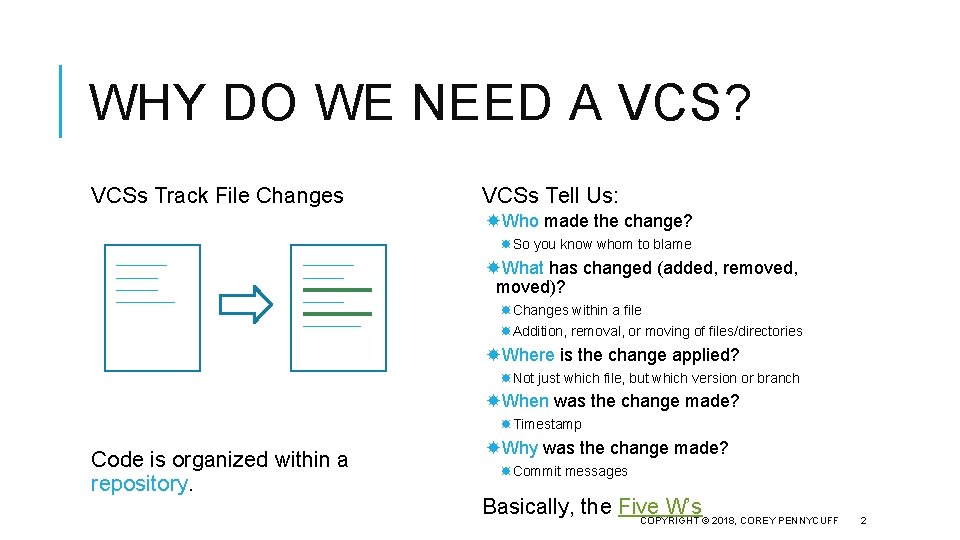 WHY DO WE NEED A VCS?

VCSs Track File Changes

Code is organized within a repository.

VCSs Tell Us:

Who made the change?

So you know whom to blame

What has changed (added, removed, moved)?

Changes within a file

Addition, removal, or moving of files/directories

Where is the change applied?

Not just which file, but which version or branch

When was the change made?

Timestamp

Why was the change made?

Commit messages

Basically, the Five W's

COPYRIGHT © 2018, COREY PENNYCUFF 2